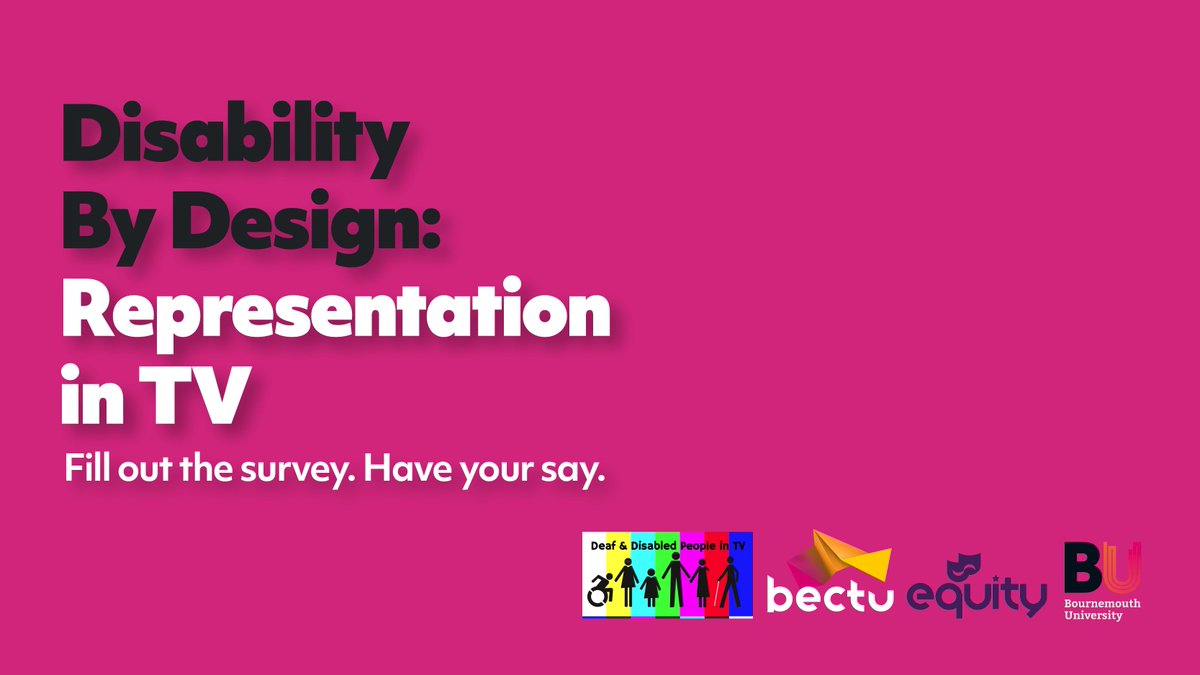 Disability By Design: Representation in TV

Fill out the survey. Have your say.

Deaf & Disabled People in TV

bectu

equity

BU
Bournemouth University